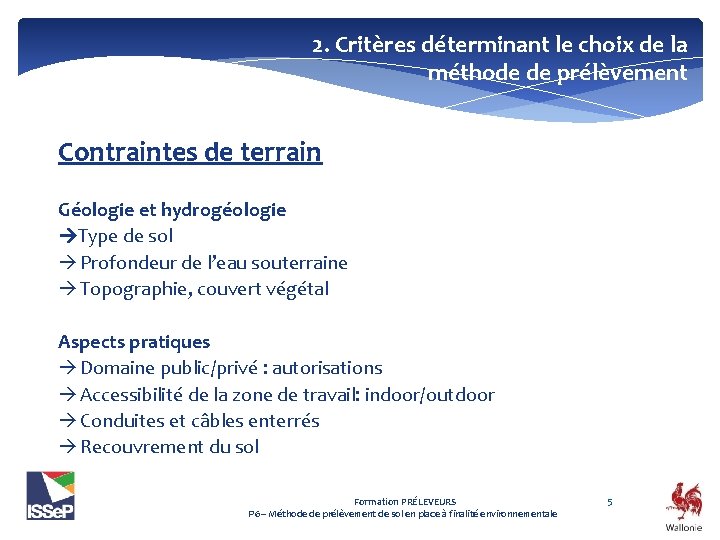 2. Critères déterminant le choix de la méthode de prélèvement

Contraintes de terrain

Géologie et hydrogéologie
→Type de sol
→ Profondeur de l'eau souterraine
→ Topographie, couvert végétal

Aspects pratiques
→ Domaine public/privé : autorisations
→ Accessibilité de la zone de travail: indoor/outdoor
→ Conduites et câbles enterrés
→ Recouvrement du sol

ISSeP

Formation PRÉLEVEURS
P6– Méthode de prélèvement de sol en place à finalité environnementale

5

Wallonie